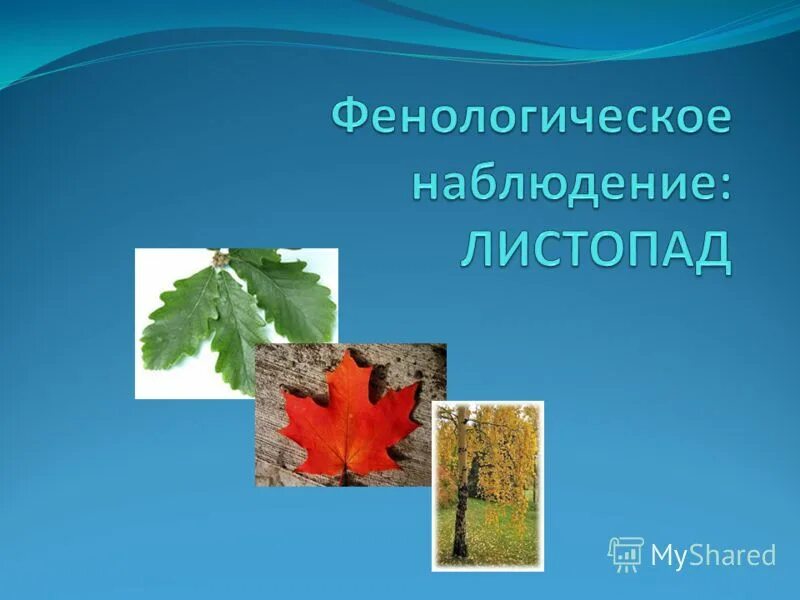 Фенологическое наблюдение: ЛИСТОПАД

MyShared